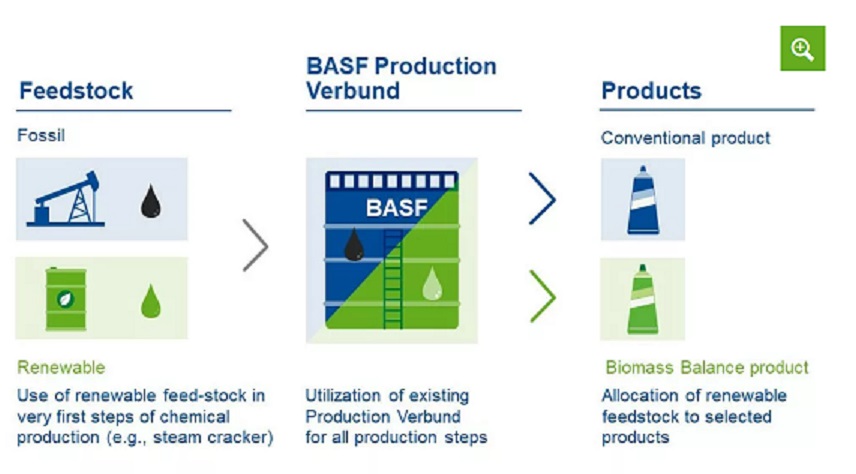 Feedstock

Fossil

Renewable

Use of renewable feed-stock in very first steps of chemical production (e.g., steam cracker)

BASF Production Verbund

BASF

Utilization of existing Production Verbund for all production steps

Products

Conventional product

Biomass Balance product

Allocation of renewable feedstock to selected products